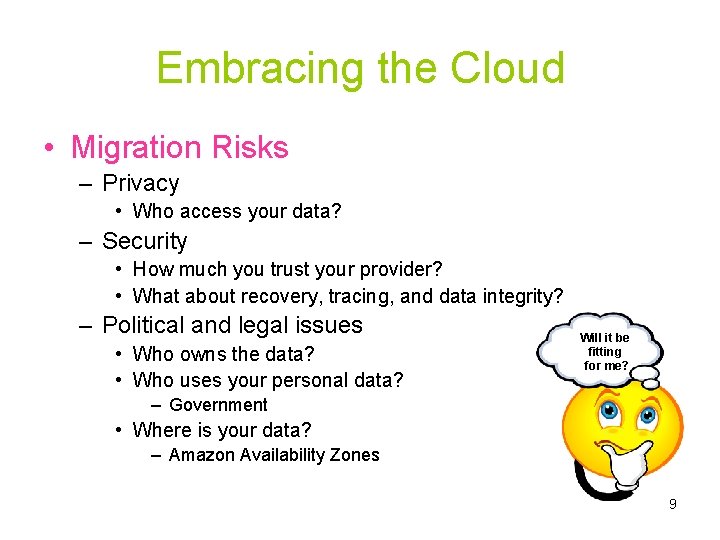 Embracing the Cloud

• Migration Risks
– Privacy
• Who access your data?
– Security
• How much you trust your provider?
• What about recovery, tracing, and data integrity?
– Political and legal issues
• Who owns the data?
• Who uses your personal data?
– Government
• Where is your data?
– Amazon Availability Zones

Will it be fitting for me?

9